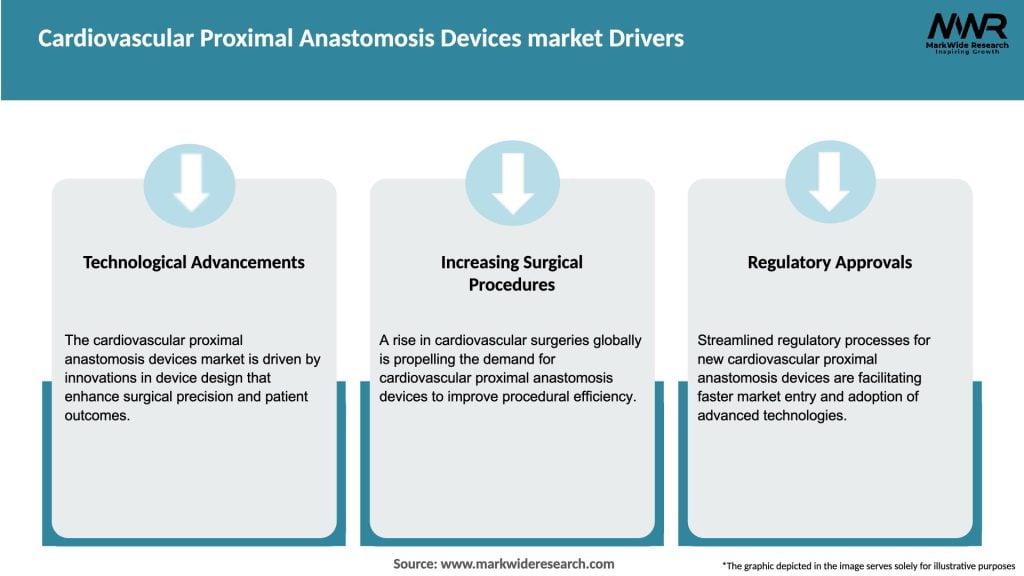 Cardiovascular Proximal Anastomosis Devices market Drivers

MWR
MarkWide Research
Inspiring Growth

Technological Advancements

The cardiovascular proximal anastomosis devices market is driven by innovations in device design that enhance surgical precision and patient outcomes.

Increasing Surgical Procedures

A rise in cardiovascular surgeries globally is propelling the demand for cardiovascular proximal anastomosis devices to improve procedural efficiency.

Regulatory Approvals

Streamlined regulatory processes for new cardiovascular proximal anastomosis devices are facilitating faster market entry and adoption of advanced technologies.

Source: www.markwideresearch.com

*The graphic depicted in the image serves solely for illustrative purposes